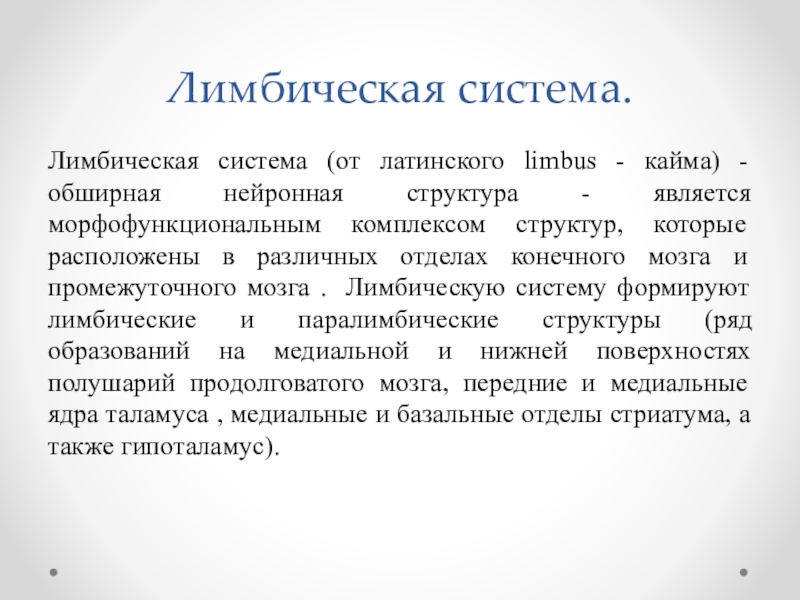 Лимбическая система.

Лимбическая система (от латинского limbus - кайма) - обширная нейронная структура - является морфофункциональным комплексом структур, которые расположены в различных отделах конечного мозга и промежуточного мозга . Лимбическую систему формируют лимбические и паралимбические структуры (ряд образований на медиальной и нижней поверхностях полушарий продолговатого мозга, передние и медиальные ядра таламуса , медиальные и базальные отделы стриатума, а также гипоталамус).